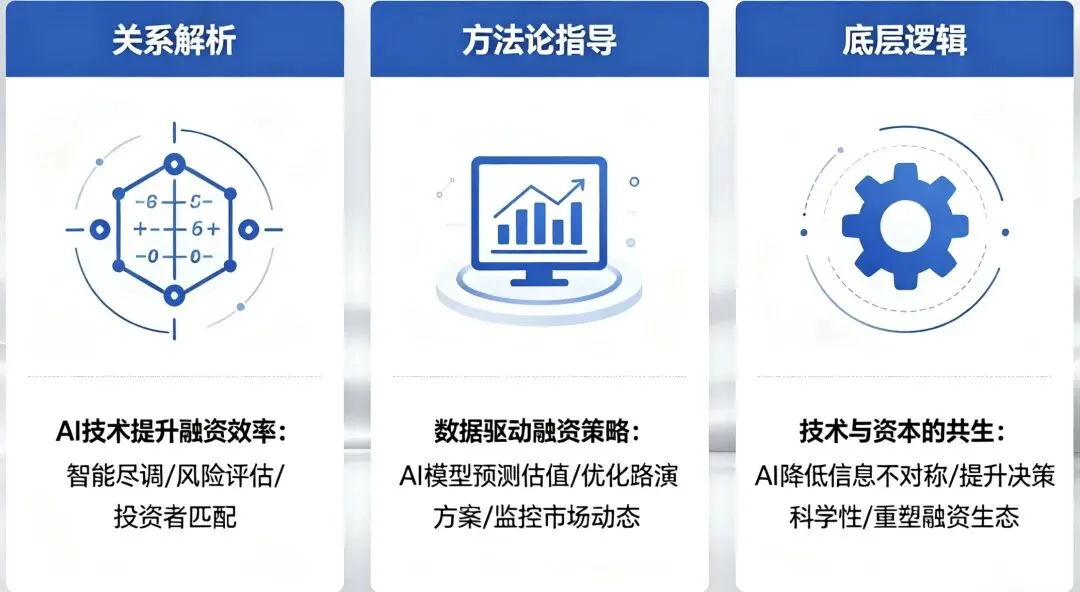 关系解析

-6 5-
+- 6+
-0 0-

AI技术提升融资效率：
智能尽调/风险评估/投资者匹配

方法论指导

数据驱动融资策略：
AI模型预测估值/优化路演方案/监控市场动态

底层逻辑

技术与资本的共生：
AI降低信息不对称/提升决策科学性/重塑融资生态